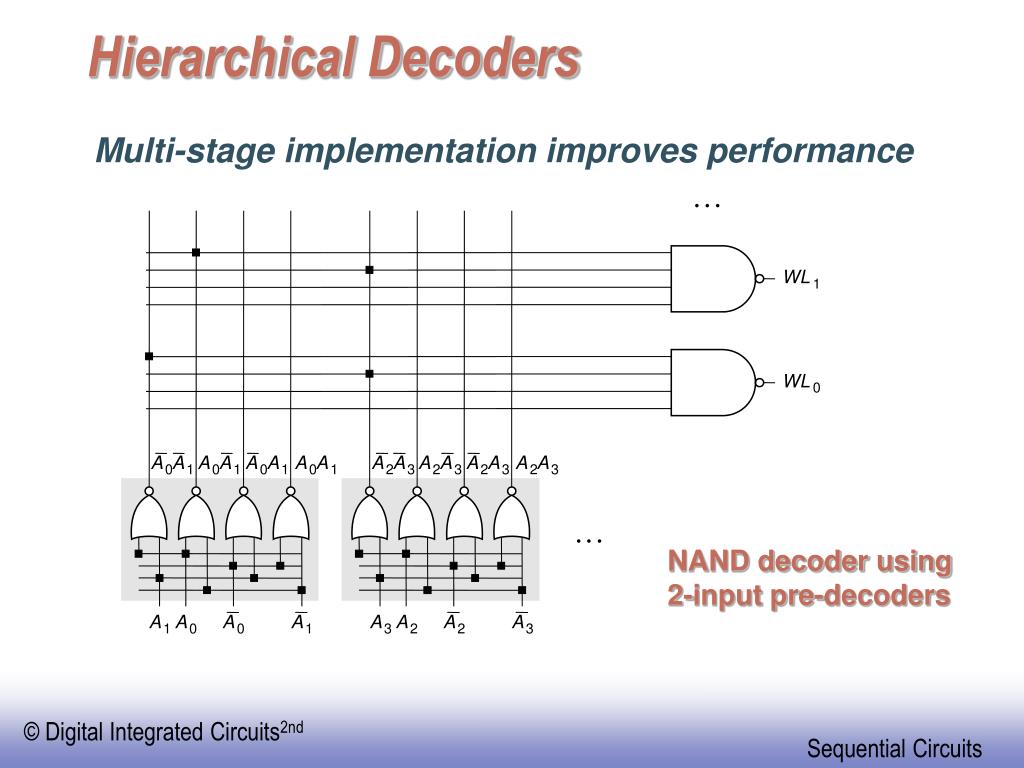 Hierarchical Decoders

Multi-stage implementation improves performance

…

$WL_1$

$WL_0$

$\overline{A}_0\overline{A}_1$ $A_0\overline{A}_1$ $\overline{A}_0A_1$ $A_0A_1$ $\overline{A}_2\overline{A}_3$ $A_2\overline{A}_3$ $\overline{A}_2A_3$ $A_2A_3$

…

$A_1$ $A_0$ $\overline{A}_0$ $\overline{A}_1$ $A_3$ $A_2$ $\overline{A}_2$ $\overline{A}_3$

NAND decoder using 2-input pre-decoders

© Digital Integrated Circuits$^{2nd}$

Sequential Circuits